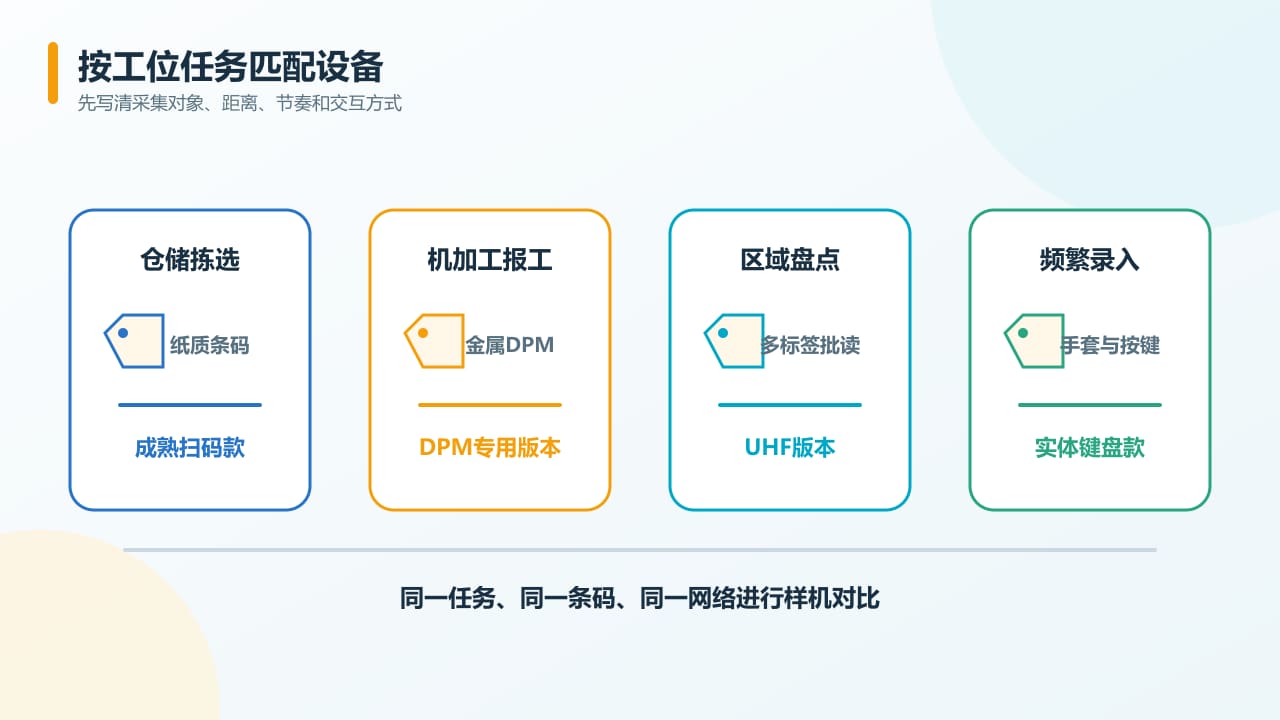 按工位任务匹配设备
先写清采集对象、距离、节奏和交互方式

仓储拣选
纸质条码
成熟扫码款

机加工报工
金属DPM
DPM专用版本

区域盘点
多标签批读
UHF版本

频繁录入
手套与按键
实体键盘款

同一任务、同一条码、同一网络进行样机对比